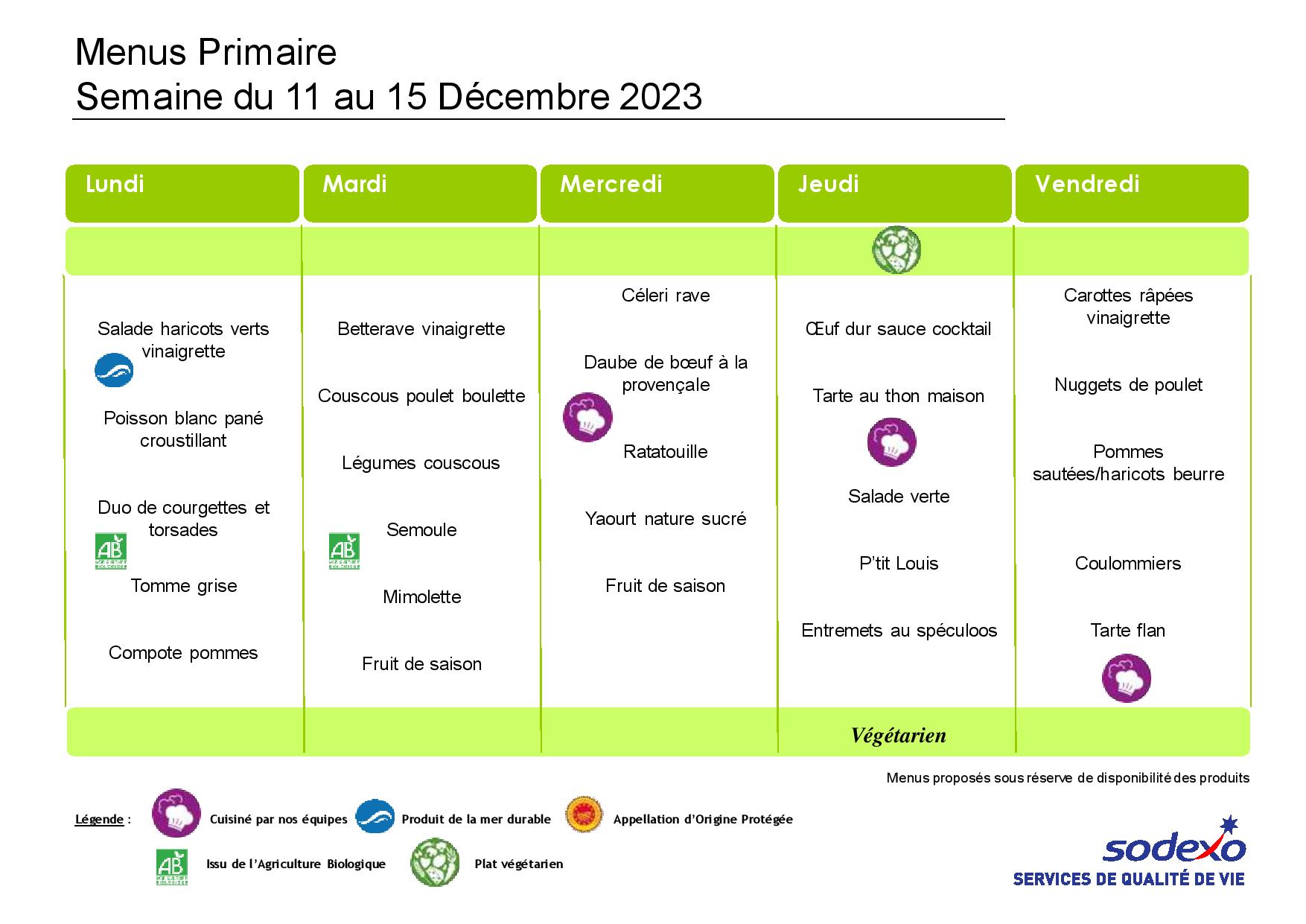 Menus Primaire
Semaine du 11 au 15 Décembre 2023

| Lundi | Mardi | Mercredi | Jeudi | Vendredi |
|---|---|---|---|---|
| Salade haricots verts vinaigrette | Betterave vinaigrette | Céleri rave | Œuf dur sauce cocktail | Carottes râpées vinaigrette |
| Poisson blanc pané croustillant | Couscous poulet boulette | Daube de bœuf à la provençale | Tarte au thon maison | Nuggets de poulet |
| Duo de courgettes et torsades | Légumes couscous | Ratatouille | Salade verte | Pommes sautées/haricots beurre |
| Tomme grise | Semoule | Yaourt nature sucré | P'tit Louis | Coulommiers |
| Compote pommes | Mimolette | Fruit de saison | Entremets au spéculoos | Tarte flan |
| | Fruit de saison | | | |
| | | | Végétarien | |

Menus proposés sous réserve de disponibilité des produits

Légende : Cuisiné par nos équipes   Produit de la mer durable   Appellation d'Origine Protégée
Issu de l'Agriculture Biologique   Plat végétarien

sodexo
SERVICES DE QUALITÉ DE VIE